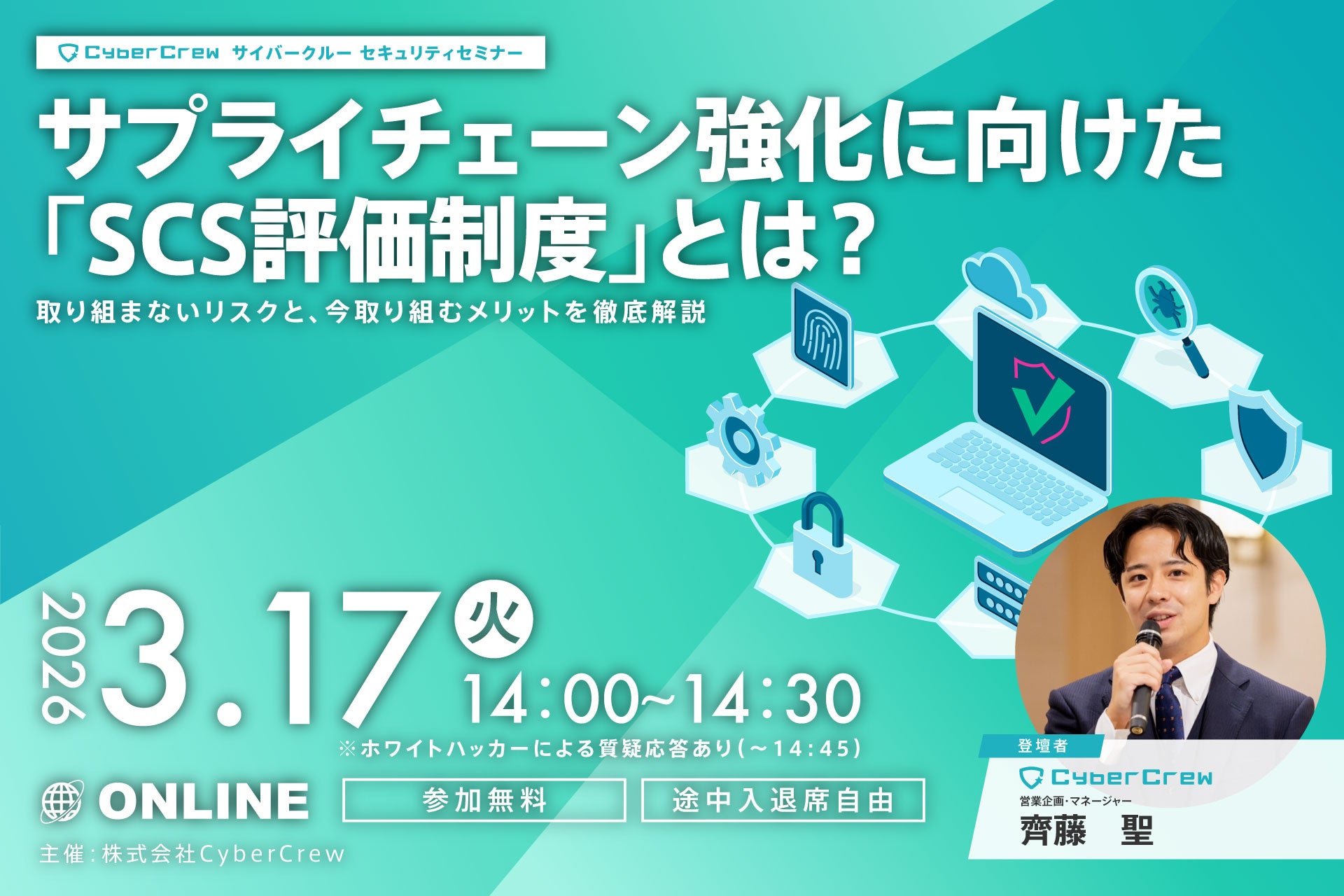 CyberCrew サイバークルー セキュリティセミナー

サプライチェーン強化に向けた「SCS評価制度」とは？

取り組まないリスクと、今取り組むメリットを徹底解説

2026 3.17 火

14:00~14:30

※ホワイトハッカーによる質疑応答あり(~14:45)

ONLINE

参加無料

途中入退席自由

主催：株式会社CyberCrew

登壇者

CyberCrew

営業企画・マネージャー

齊藤　聖